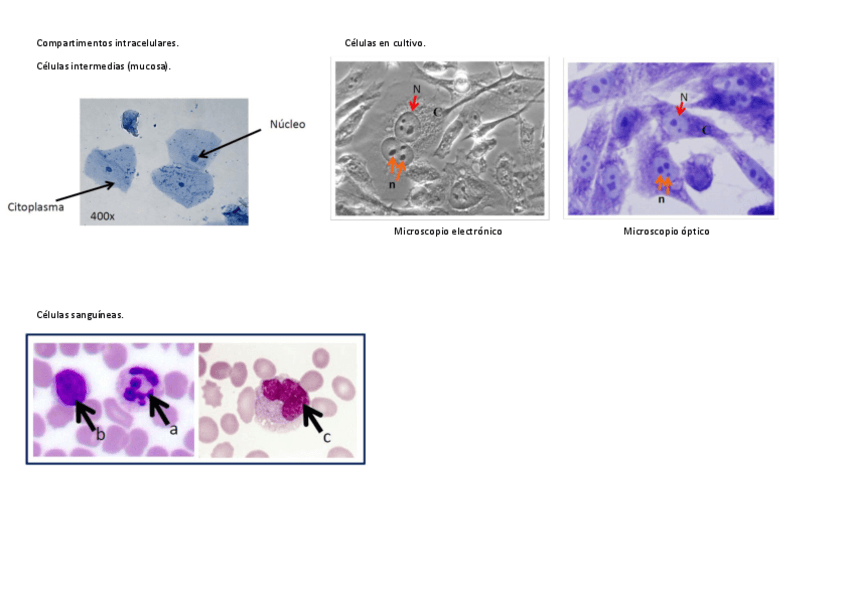 Compartimentos intracelulares.

Células intermedias (mucosa).

Núcleo

Citoplasma

400x

Células en cultivo.

N

C

n

Microscopio electrónico

N

C

n

Microscopio óptico

Células sanguíneas.

b

a

c